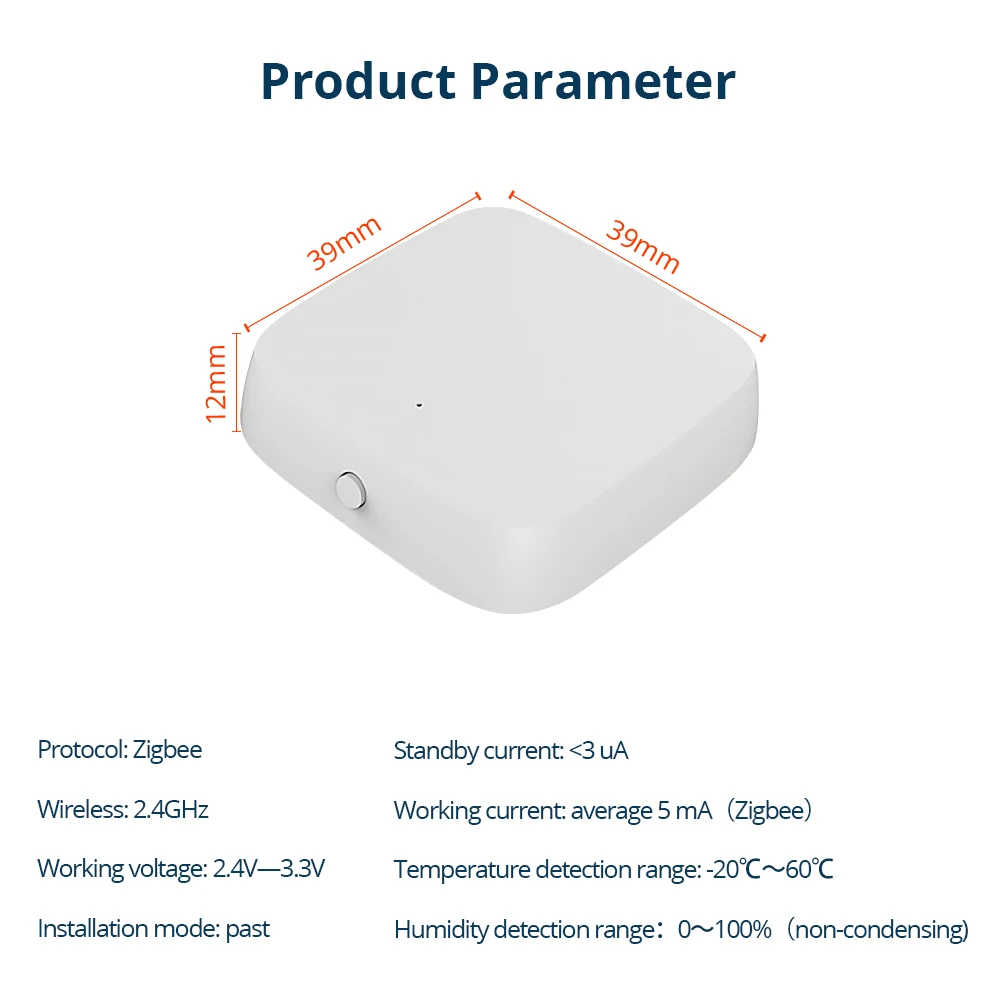 Product Parameter

39mm

39mm

12mm

Protocol: Zigbee

Wireless: 2.4GHz

Working voltage: 2.4V—3.3V

Installation mode: past

Standby current: <3 uA

Working current: average 5 mA（Zigbee）

Temperature detection range: -20℃～60℃

Humidity detection range：0～100%（non-condensing)